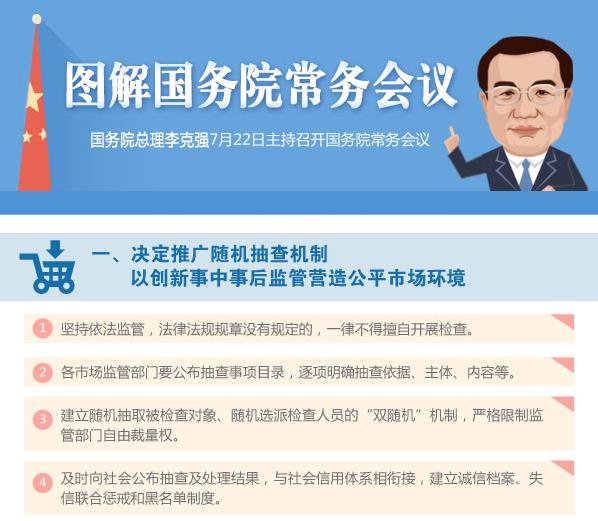 图解国务院常务会议

国务院总理李克强7月22日主持召开国务院常务会议

一、决定推广随机抽查机制
以创新事中事后监管营造公平市场环境

1 坚持依法监管，法律法规规章没有规定的，一律不得擅自开展检查。

2 各市场监管部门要公布抽查事项目录，逐项明确抽查依据、主体、内容等。

3 建立随机抽取被检查对象、随机选派检查人员的“双随机”机制，严格限制监管部门自由裁量权。

4 及时向社会公布抽查及处理结果，与社会信用体系相衔接，建立诚信档案、失信联合惩戒和黑名单制度。